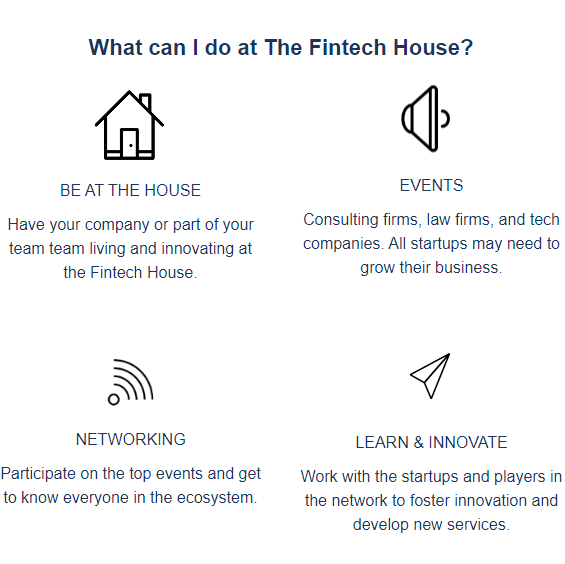 What can I do at The Fintech House?

BE AT THE HOUSE

Have your company or part of your team team living and innovating at the Fintech House.

EVENTS

Consulting firms, law firms, and tech companies. All startups may need to grow their business.

NETWORKING

Participate on the top events and get to know everyone in the ecosystem.

LEARN & INNOVATE

Work with the startups and players in the network to foster innovation and develop new services.